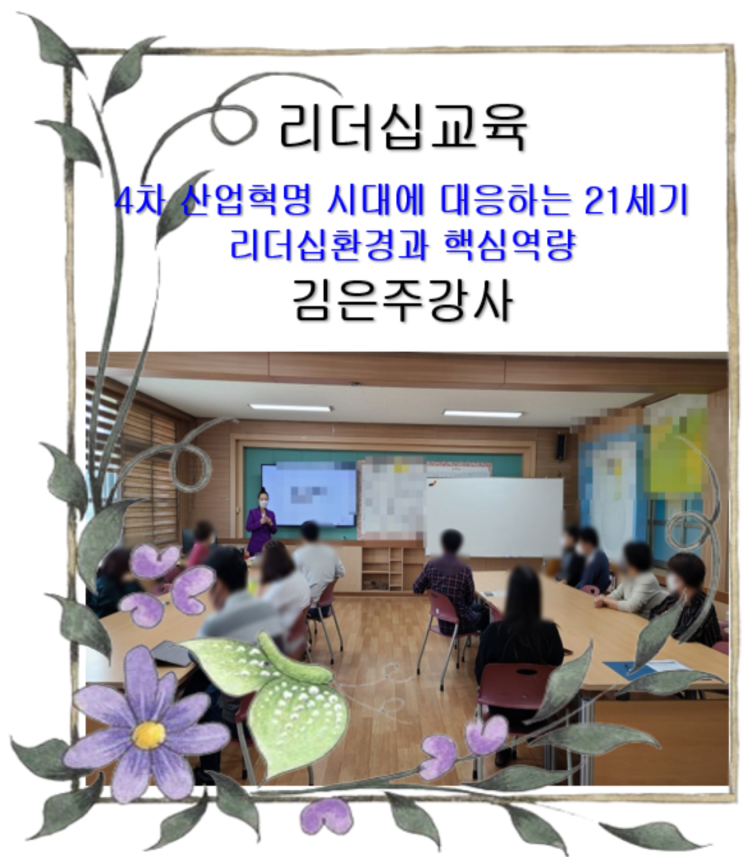 리더십교육

4차 산업혁명 시대에 대응하는 21세기 리더십환경과 핵심역량

김은주강사